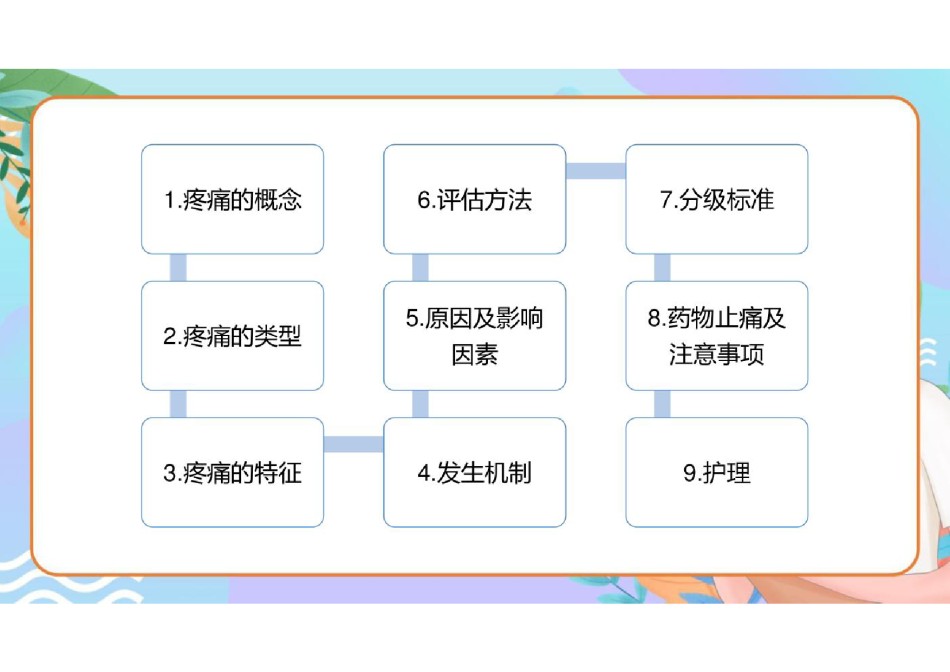 1.疼痛的概念

2.疼痛的类型

3.疼痛的特征

4.发生机制

5.原因及影响因素

6.评估方法

7.分级标准

8.药物止痛及注意事项

9.护理